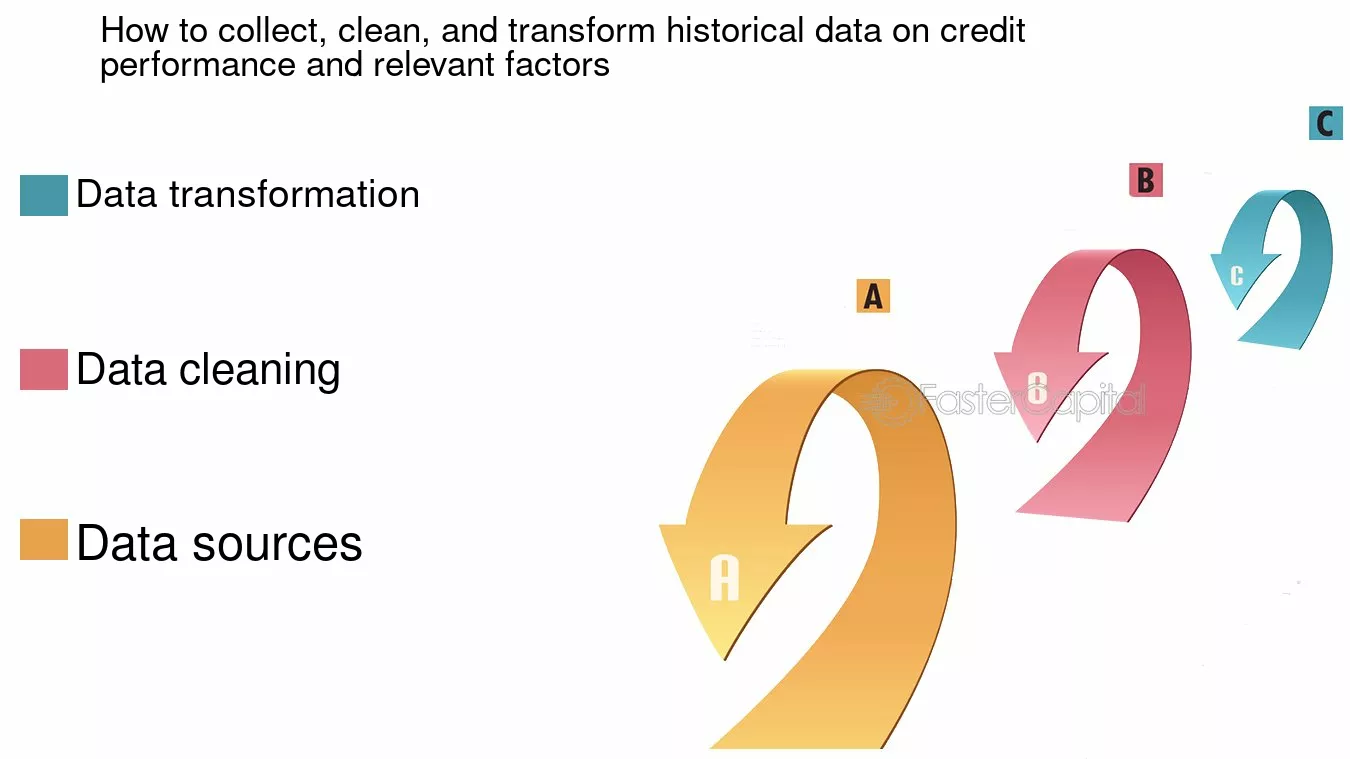 How to collect, clean, and transform historical data on credit performance and relevant factors

Data transformation

Data cleaning

Data sources

C

B

C

A

B

FasterCapital

A